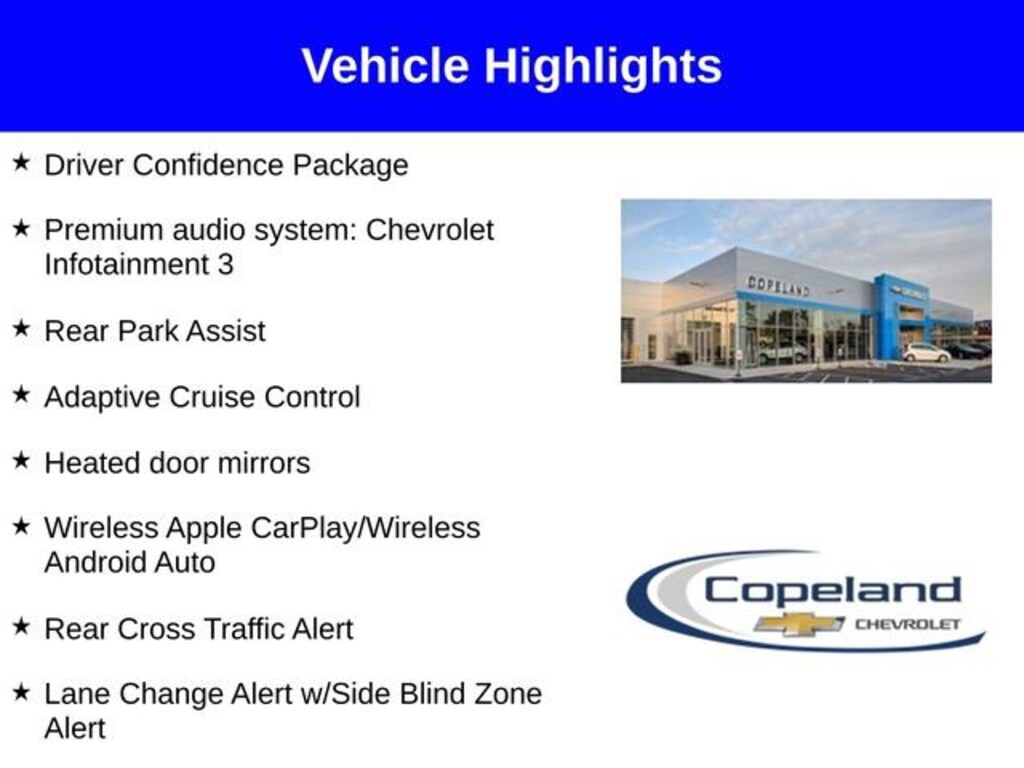 Vehicle Highlights

★ Driver Confidence Package

★ Premium audio system: Chevrolet Infotainment 3

★ Rear Park Assist

★ Adaptive Cruise Control

★ Heated door mirrors

★ Wireless Apple CarPlay/Wireless Android Auto

★ Rear Cross Traffic Alert

★ Lane Change Alert w/Side Blind Zone Alert

COPELAND

Copeland
CHEVROLET